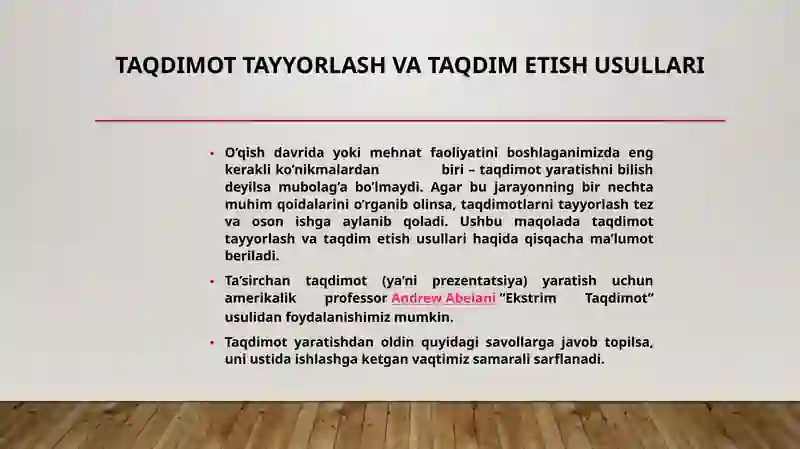 TAQDIMOT TAYYORLASH VA TAQDIM ETISH USULLARI

• O'qish davrida yoki mehnat faoliyatini boshlaganimizda eng kerakli ko'nikmalardan biri – taqdimot yaratishni bilish deyilsa mubolag'a bo'lmaydi. Agar bu jarayonning bir nechta muhim qoidalarini o'rganib olinsa, taqdimotlarni tayyorlash tez va oson ishga aylanib qoladi. Ushbu maqolada taqdimot tayyorlash va taqdim etish usullari haqida qisqacha ma'lumot beriladi.

• Ta'sirchan taqdimot (ya'ni prezentatsiya) yaratish uchun amerikalik professor Andrew Abelani "Ekstrim Taqdimot" usulidan foydalanishimiz mumkin.

• Taqdimot yaratishdan oldin quyidagi savollarga javob topilsa, uni ustida ishlashga ketgan vaqtimiz samarali sarflanadi.